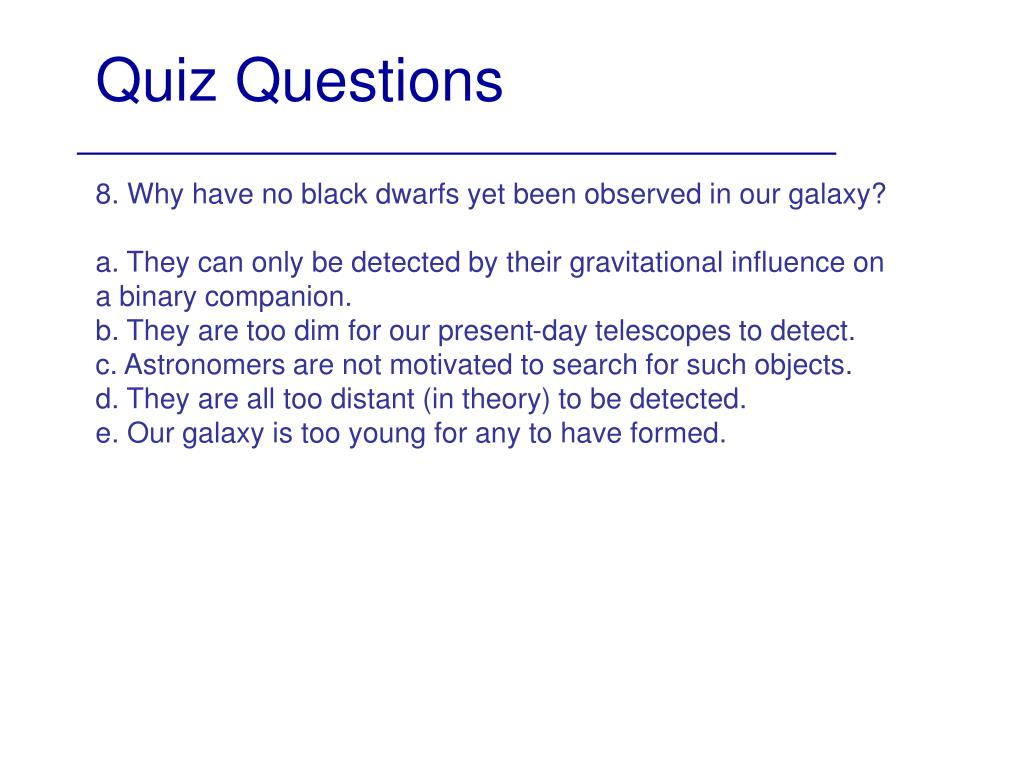 Quiz Questions

8. Why have no black dwarfs yet been observed in our galaxy?

a. They can only be detected by their gravitational influence on a binary companion.
b. They are too dim for our present-day telescopes to detect.
c. Astronomers are not motivated to search for such objects.
d. They are all too distant (in theory) to be detected.
e. Our galaxy is too young for any to have formed.